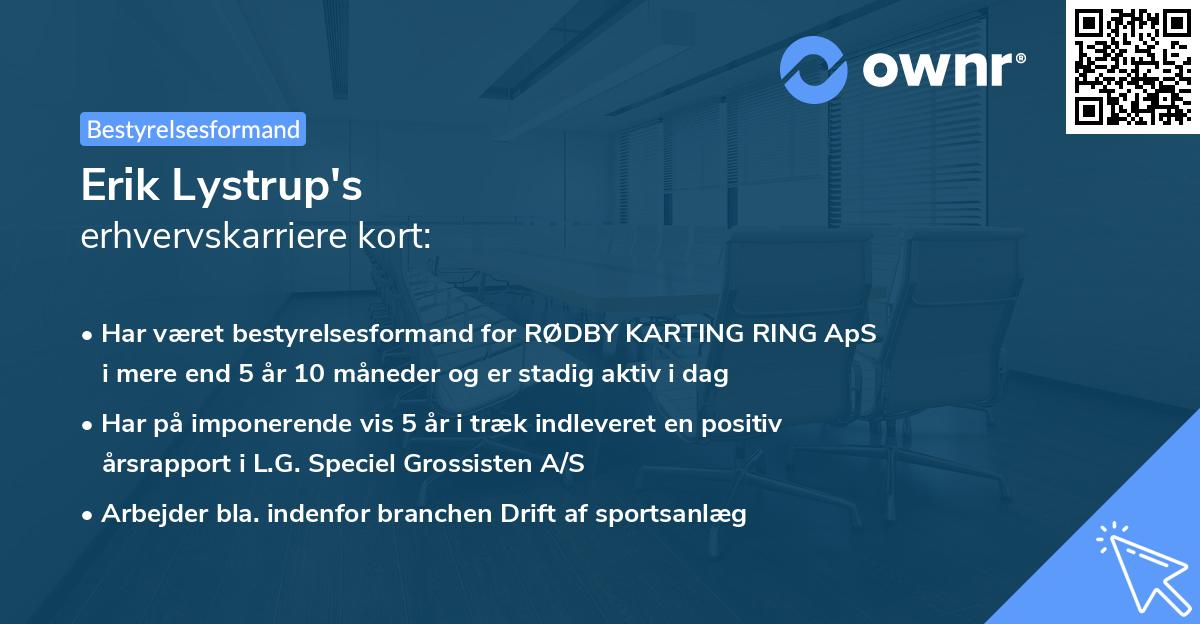 ownr®

Bestyrelsesformand

Erik Lystrup's
erhvervskarriere kort:

• Har været bestyrelsesformand for RØDBY KARTING RING ApS i mere end 5 år 10 måneder og er stadig aktiv i dag

• Har på imponerende vis 5 år i træk indleveret en positiv årsrapport i L.G. Speciel Grossisten A/S

• Arbejder bla. indenfor branchen Drift af sportsanlæg